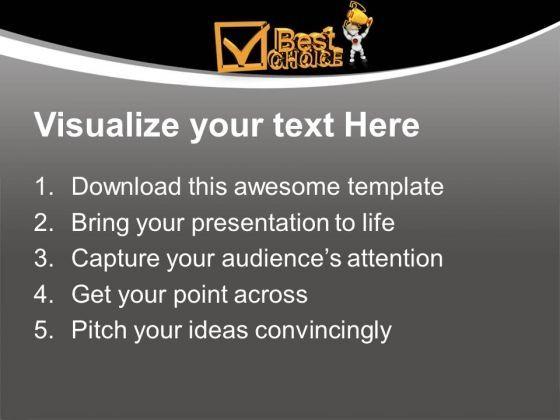 Best
CHOICE

Visualize your text Here

1. Download this awesome template
2. Bring your presentation to life
3. Capture your audience's attention
4. Get your point across
5. Pitch your ideas convincingly